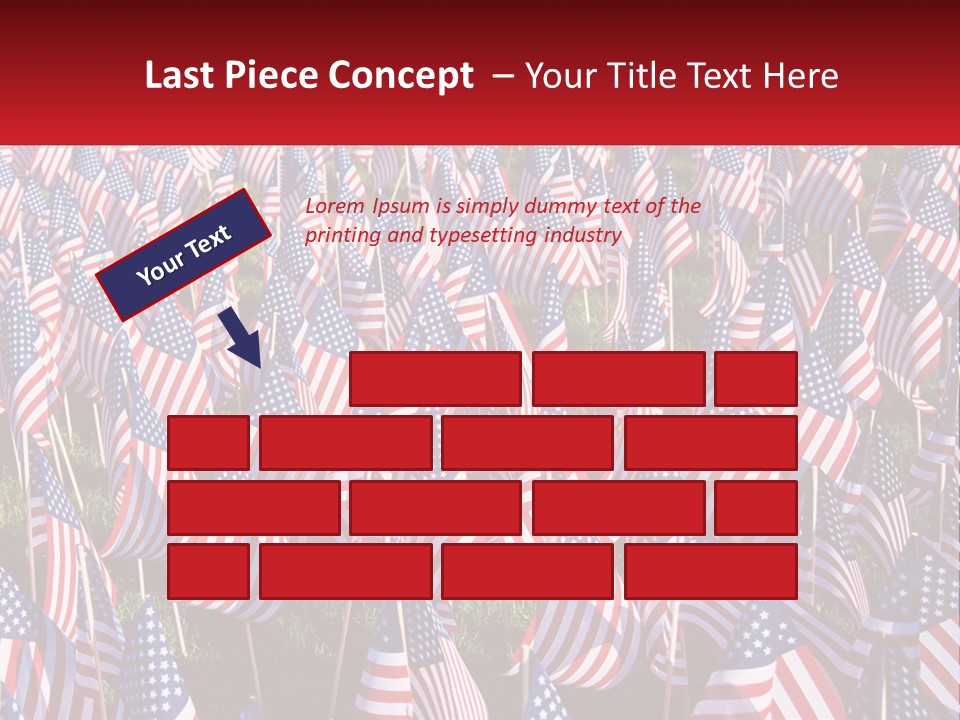 Last Piece Concept – Your Title Text Here

Your Text

Lorem Ipsum is simply dummy text of the printing and typesetting industry